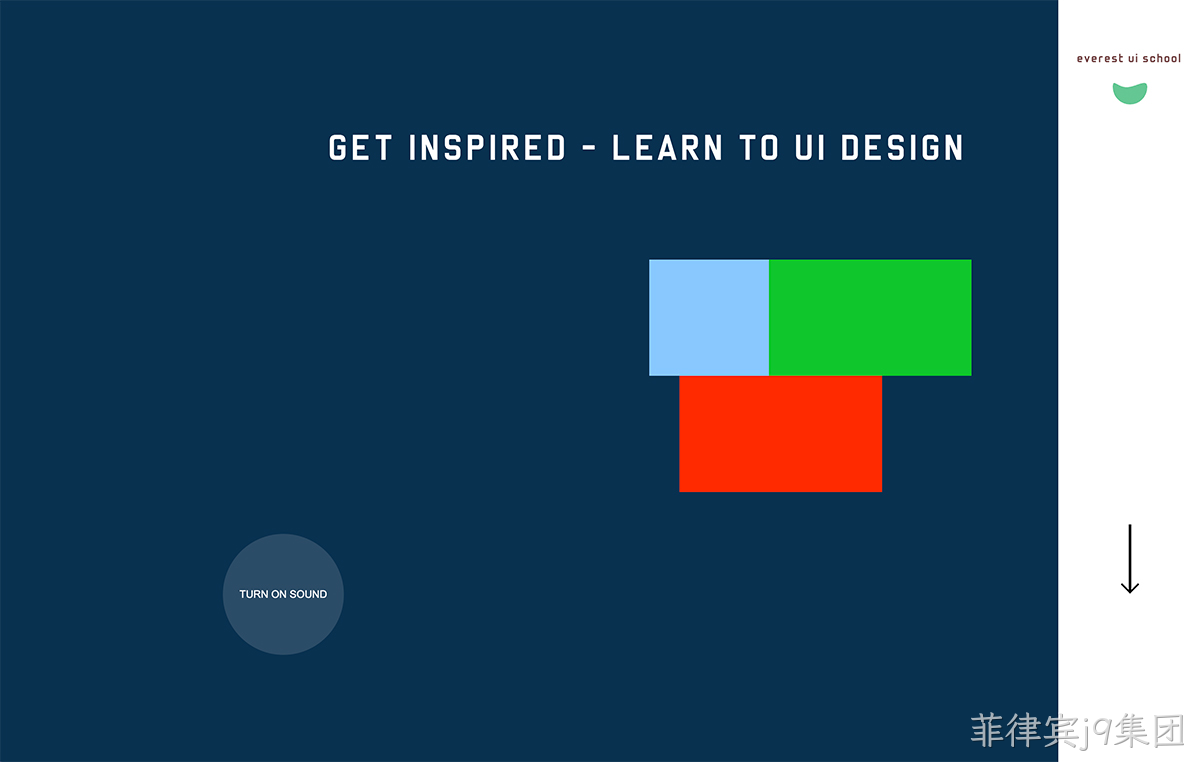 everest ui school

GET INSPIRED - LEARN TO UI DESIGN

TURN ON SOUND

菲律宾j9集团